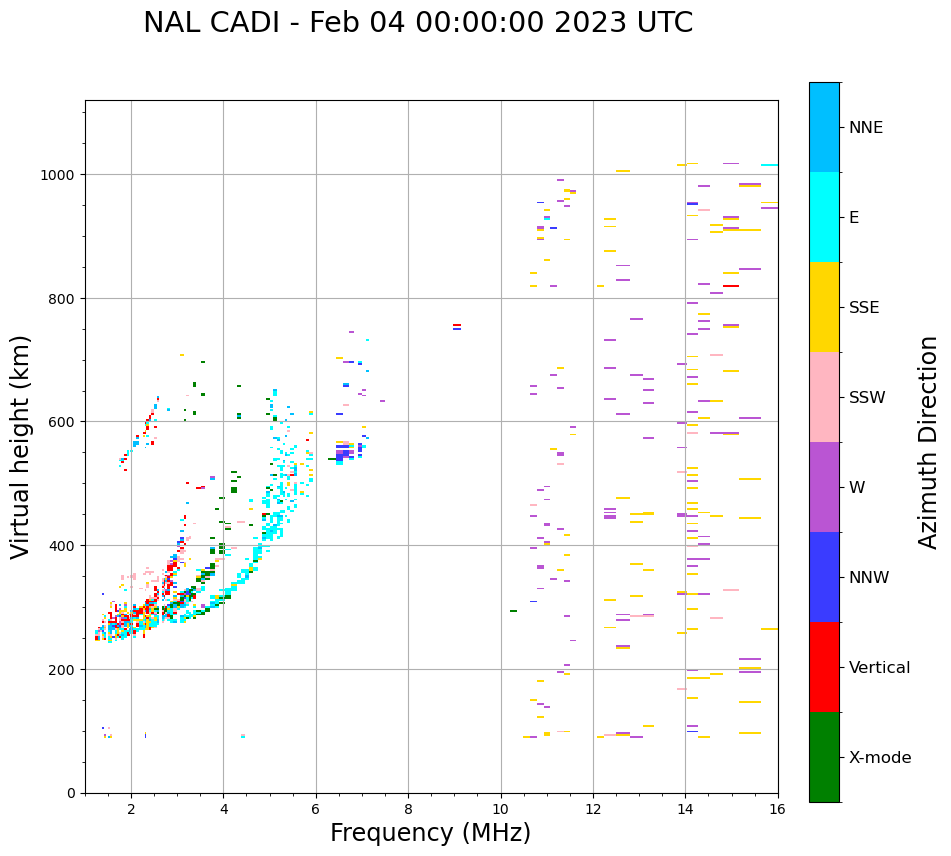 NAL CADI - Feb 04 00:00:00 2023 UTC

Virtual height (km)

1000
800
600
400
200
0

2
4
6
8
10
12
14
16

Frequency (MHz)

NNE
E
SSE
SSW
W
NNW
Vertical
X-mode

Azimuth Direction